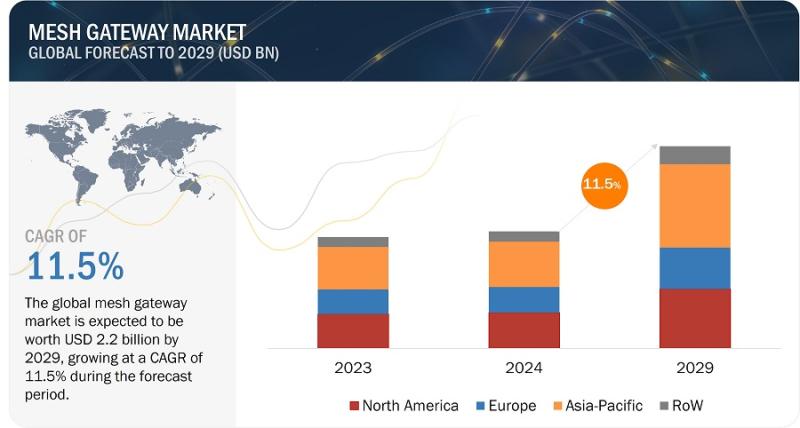 MESH GATEWAY MARKET
GLOBAL FORECAST TO 2029 (USD BN)

CAGR OF
11.5%

The global mesh gateway market is expected to be worth USD 2.2 billion by 2029, growing at a CAGR of 11.5% during the forecast period.

11.5%

2023
2024
2029

North America
Europe
Asia-Pacific
RoW